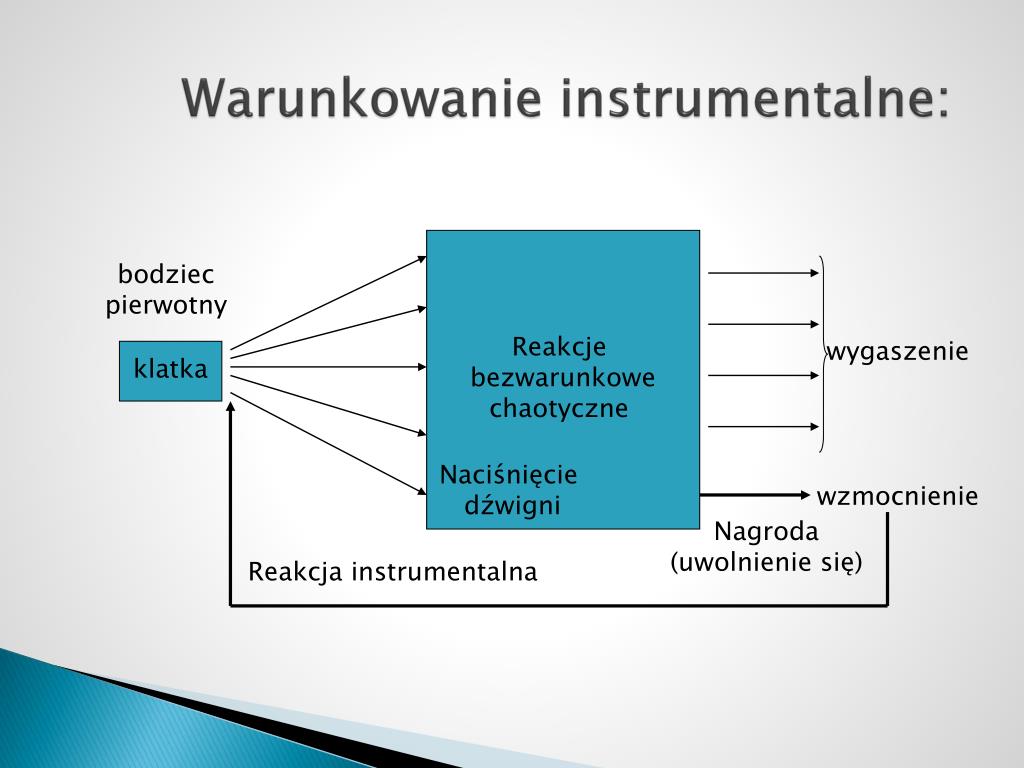 Warunkowanie instrumentalne:

bodziec pierwotny

klatka

Reakcje bezwarunkowe chaotyczne

Naciśnięcie dźwigni

wygaszenie

wzmocnienie

Nagroda (uwolnienie się)

Reakcja instrumentalna